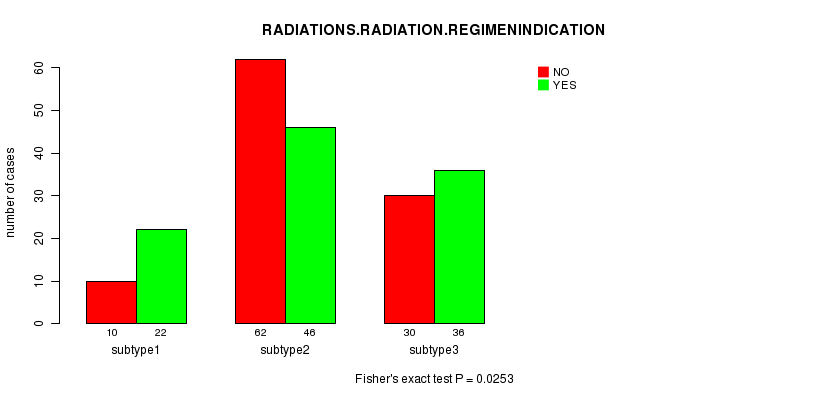 RADIATIONS.RADIATION.REGIMENINDICATION

NO
YES

number of cases

0
10
20
30
40
50
60

10 22
subtype1

62 46
subtype2

30 36
subtype3

Fisher's exact test P = 0.0253